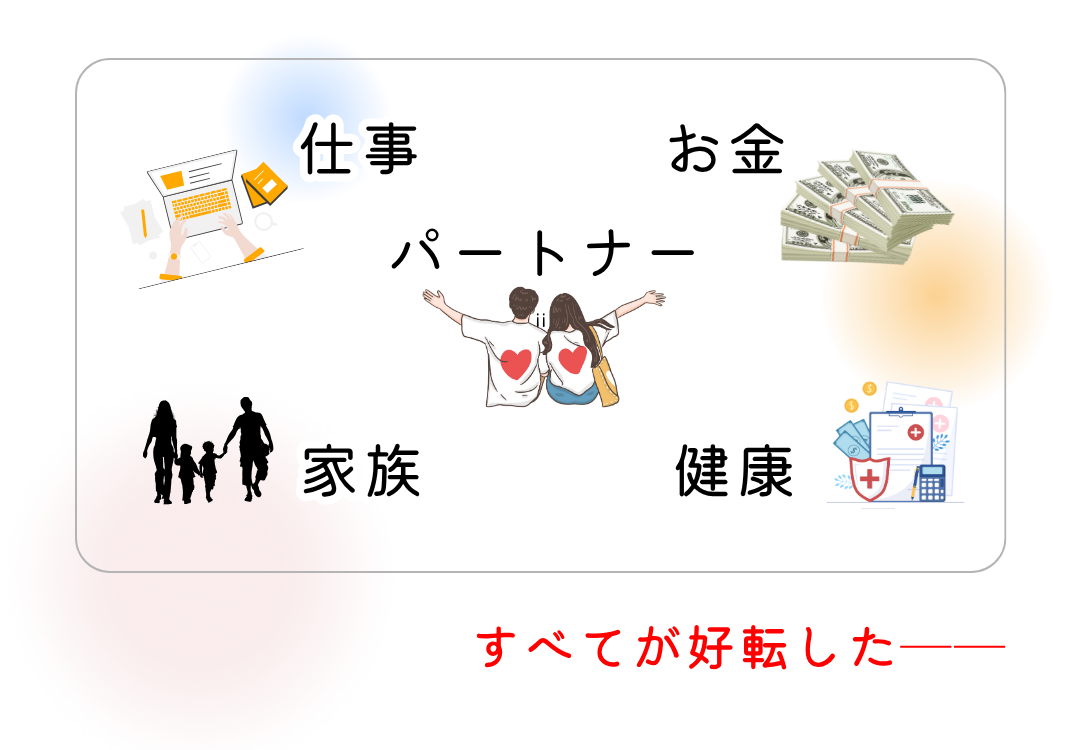 仕事

お金

パートナー

家族

健康

すべてが好転した——